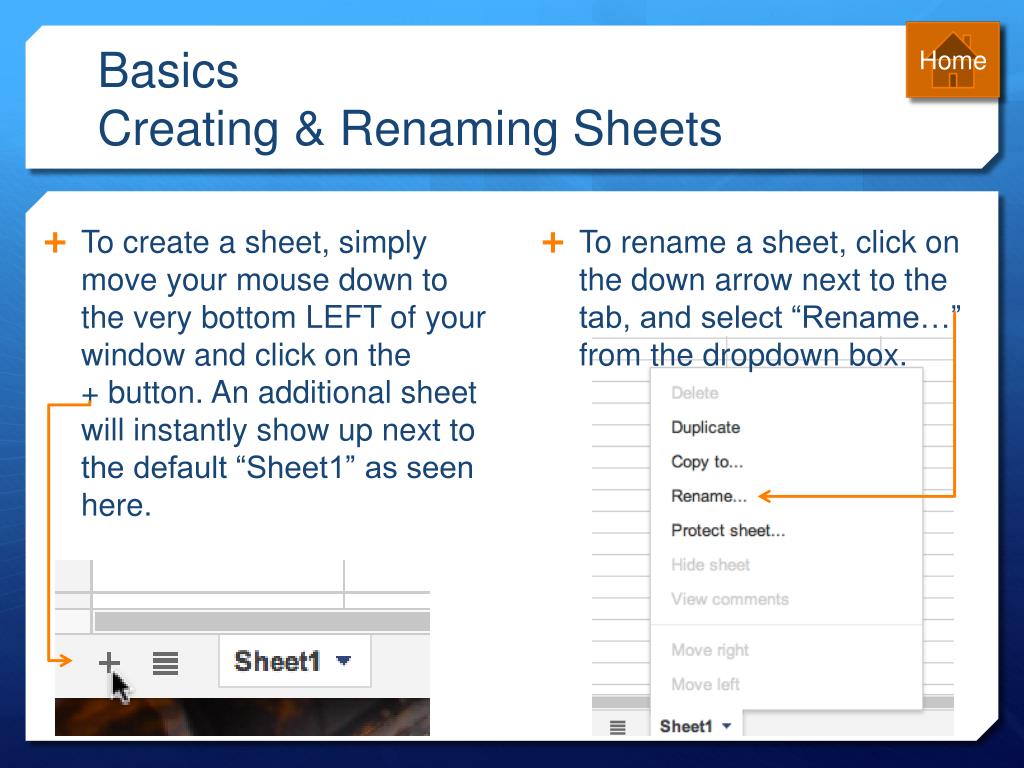 Basics
Creating & Renaming Sheets

Home

+ To create a sheet, simply move your mouse down to the very bottom LEFT of your window and click on the + button. An additional sheet will instantly show up next to the default “Sheet1” as seen here.

+ Sheet1

+ To rename a sheet, click on the down arrow next to the tab, and select “Rename…” from the dropdown box.

Delete
Duplicate
Copy to...
Rename...
Protect sheet...
Hide sheet
View comments
Move right
Move left

Sheet1